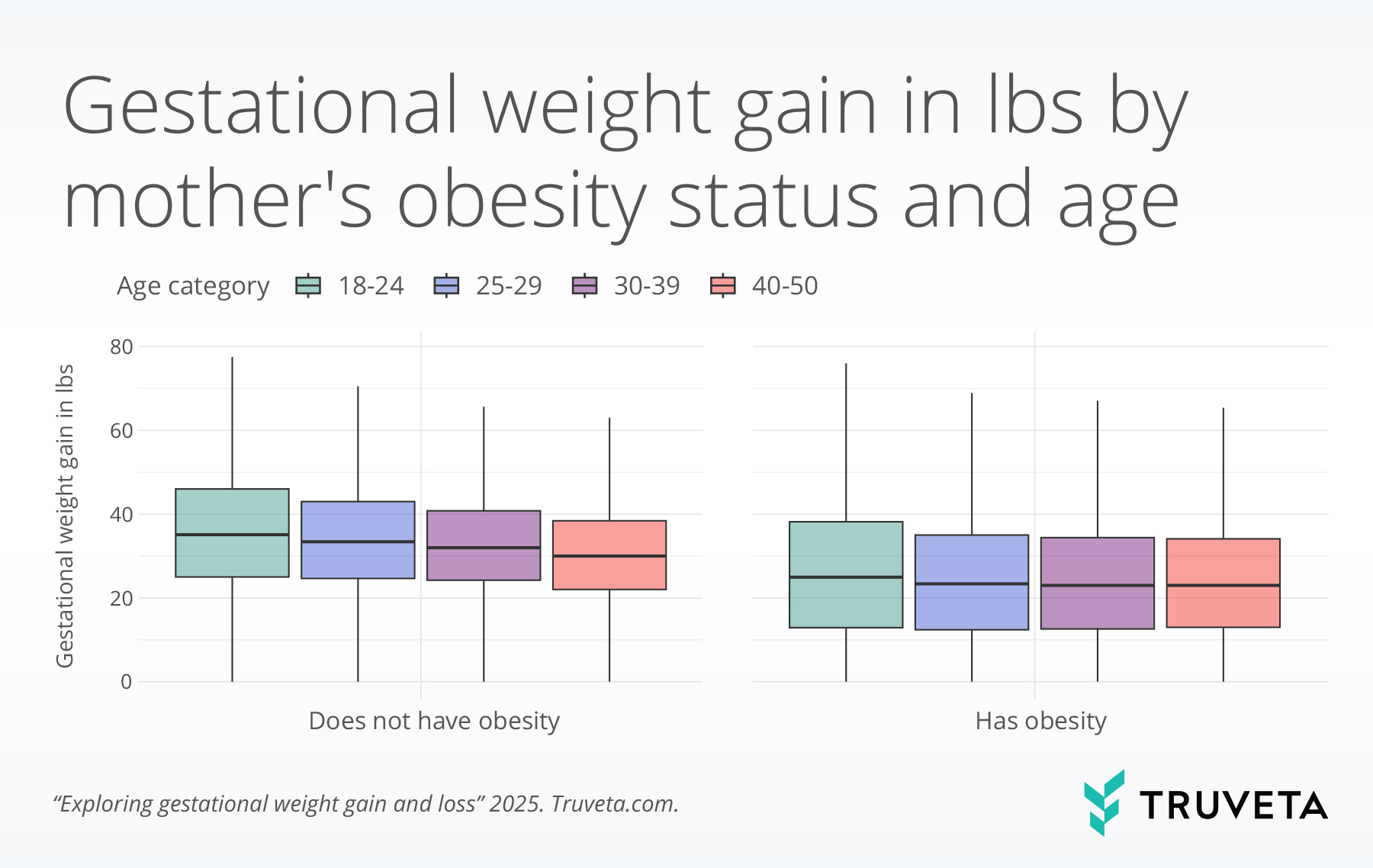 Gestational weight gain in lbs by mother's obesity status and age

Age category 18-24 25-29 30-39 40-50

Gestational weight gain in lbs

80
60
40
20
0

Does not have obesity

Has obesity

“Exploring gestational weight gain and loss” 2025. Truveta.com.

TRUVETA